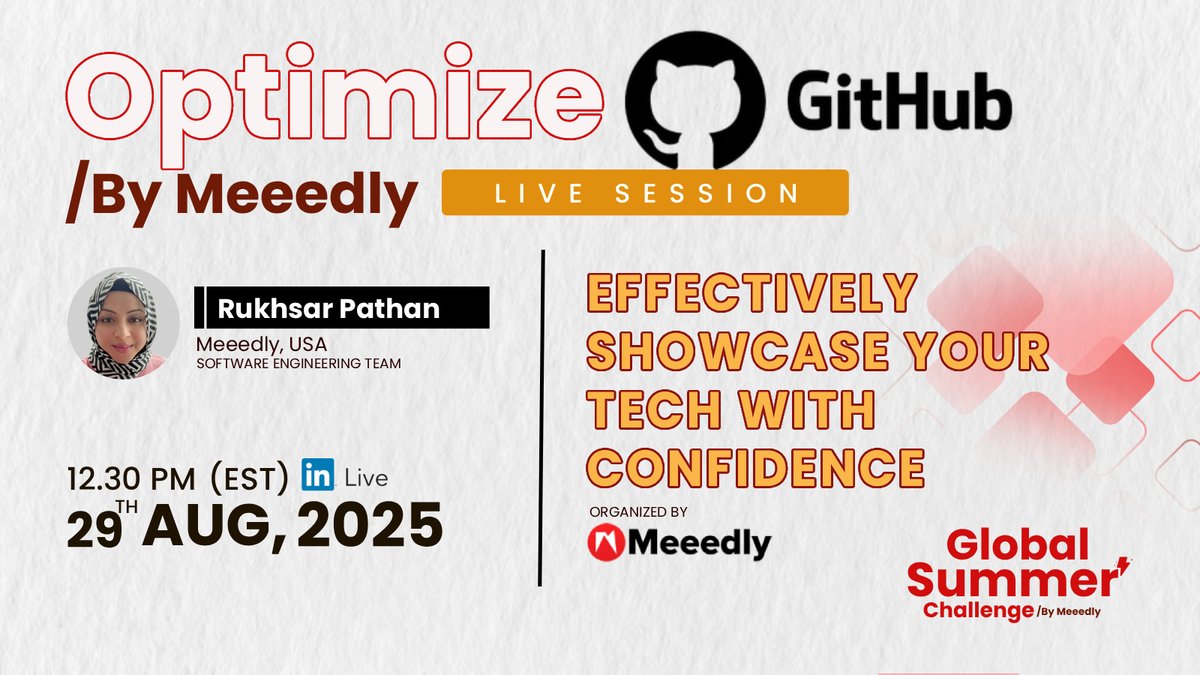 Optimize GitHub
/By Meeedly
LIVE SESSION

Rukhsar Pathan
Meeedly, USA
SOFTWARE ENGINEERING TEAM

12.30 PM (EST) in Live
29TH AUG, 2025

EFFECTIVELY SHOWCASE YOUR TECH WITH CONFIDENCE

ORGANIZED BY
Meeedly

Global Summer Challenge /By Meeedly